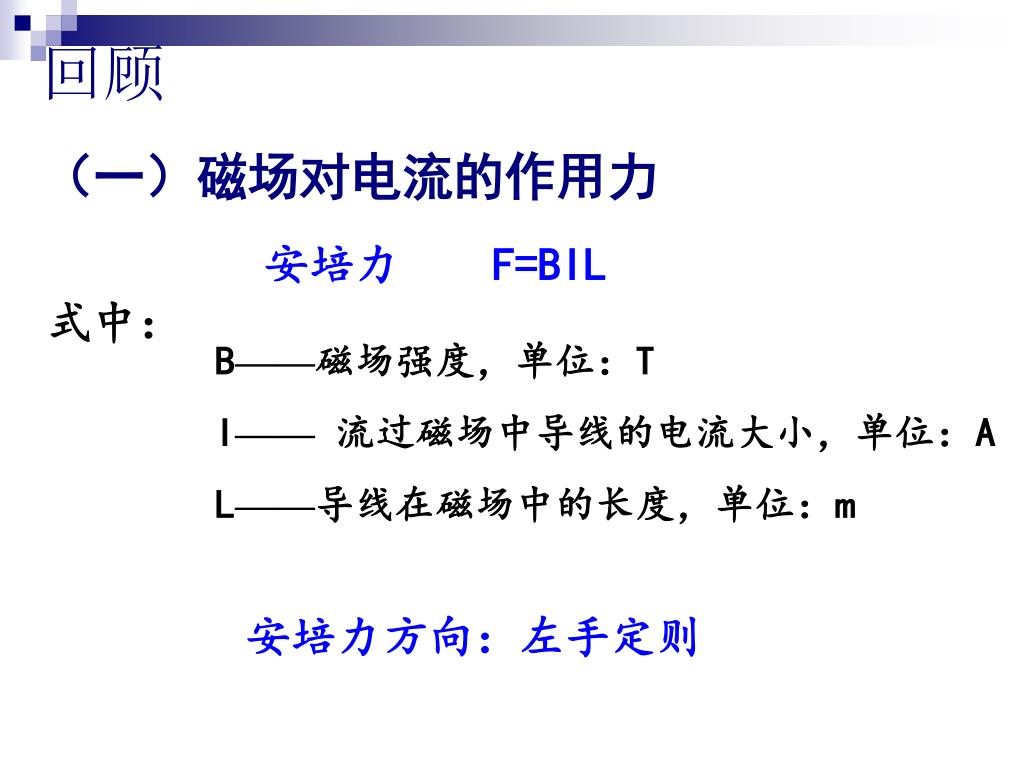 回顾

（一）磁场对电流的作用力

安培力　F=BIL

式中：

B——磁场强度，单位：T

I—— 流过磁场中导线的电流大小，单位：A

L——导线在磁场中的长度，单位：m

安培力方向：左手定则